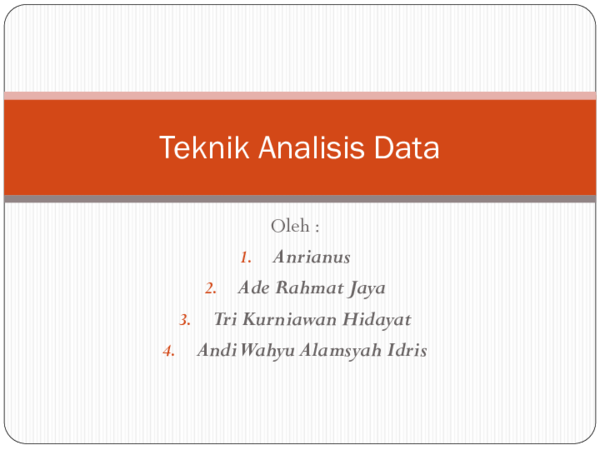 Teknik Analisis Data

Oleh :

1. Anrianus
2. Ade Rahmat Jaya
3. Tri Kurniawan Hidayat
4. Andi Wahyu Alamsyah Idris